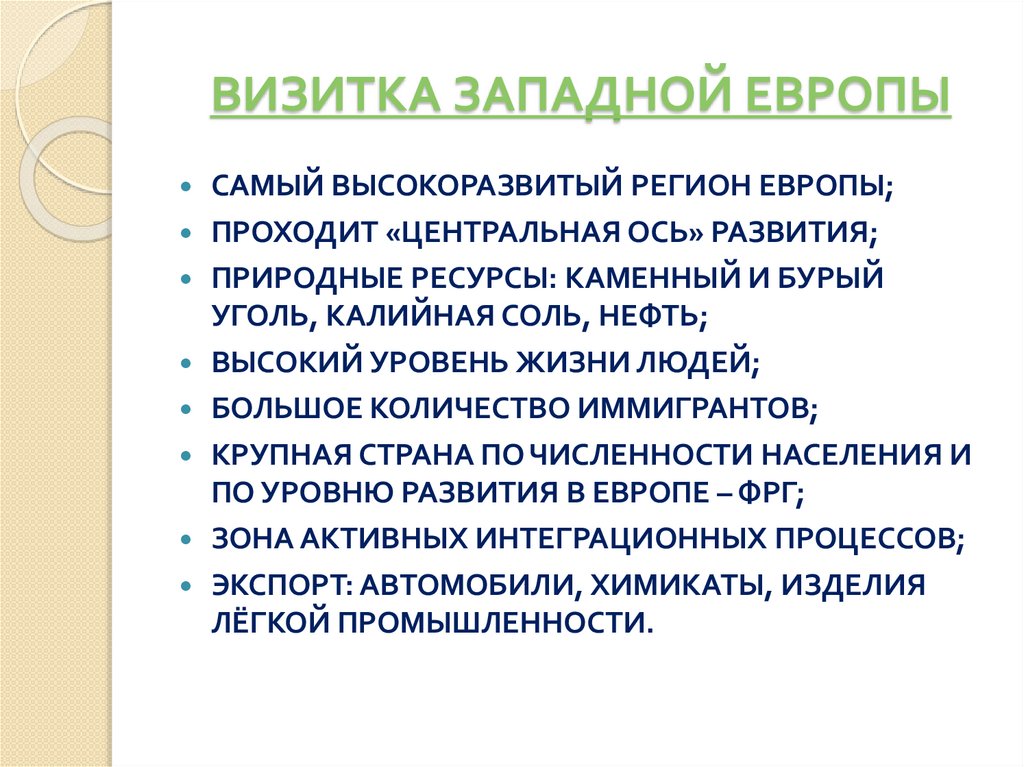 ВИЗИТКА ЗАПАДНОЙ ЕВРОПЫ

- САМЫЙ ВЫСОКОРАЗВИТЫЙ РЕГИОН ЕВРОПЫ;
- ПРОХОДИТ «ЦЕНТРАЛЬНАЯ ОСЬ» РАЗВИТИЯ;
- ПРИРОДНЫЕ РЕСУРСЫ: КАМЕННЫЙ И БУРЫЙ УГОЛЬ, КАЛИЙНАЯ СОЛЬ, НЕФТЬ;
- ВЫСОКИЙ УРОВЕНЬ ЖИЗНИ ЛЮДЕЙ;
- БОЛЬШОЕ КОЛИЧЕСТВО ИММИГРАНТОВ;
- КРУПНАЯ СТРАНА ПО ЧИСЛЕННОСТИ НАСЕЛЕНИЯ И ПО УРОВНЮ РАЗВИТИЯ В ЕВРОПЕ – ФРГ;
- ЗОНА АКТИВНЫХ ИНТЕГРАЦИОННЫХ ПРОЦЕССОВ;
- ЭКСПОРТ: АВТОМОБИЛИ, ХИМИКАТЫ, ИЗДЕЛИЯ ЛЁГКОЙ ПРОМЫШЛЕННОСТИ.